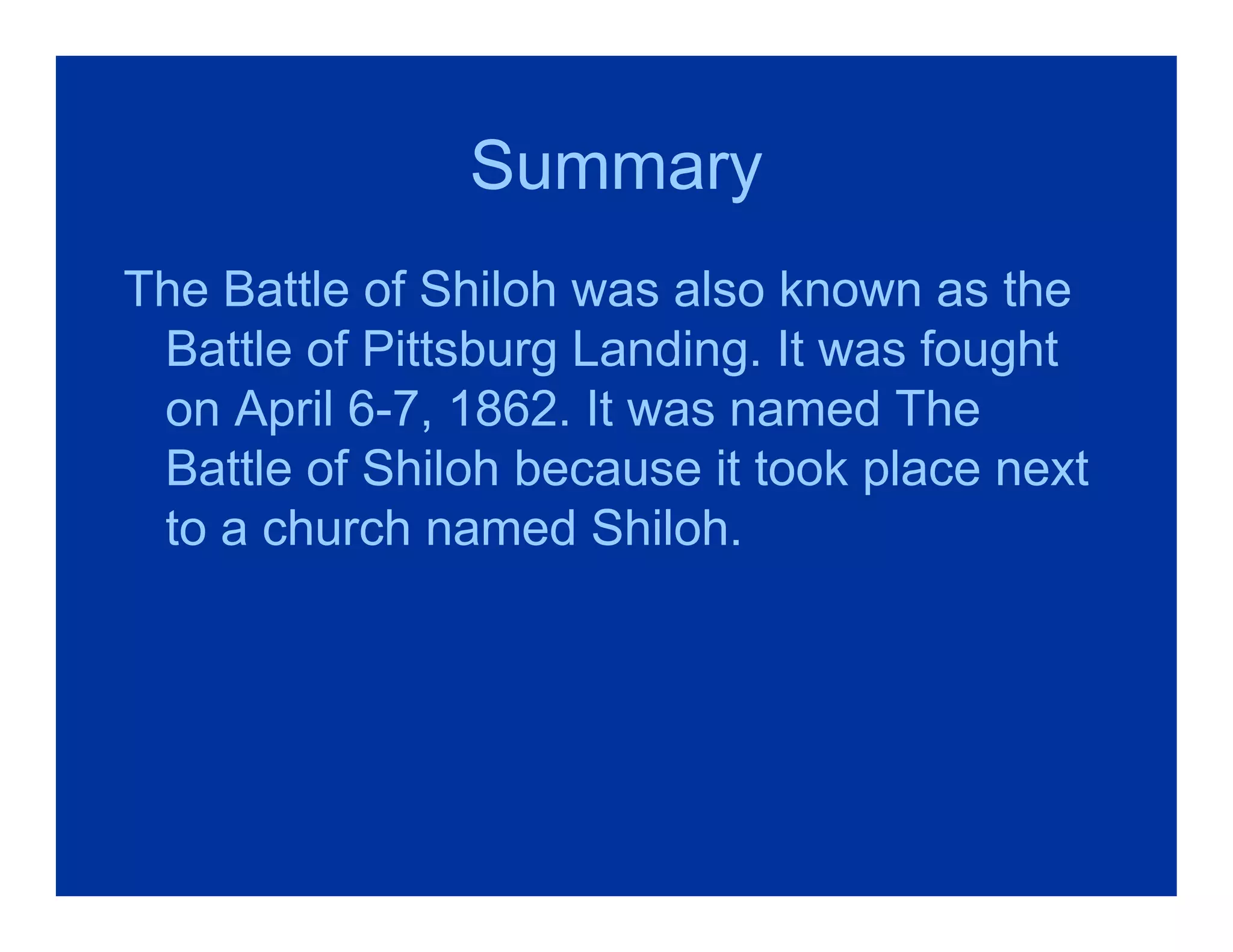 Summary

The Battle of Shiloh was also known as the Battle of Pittsburg Landing. It was fought on April 6-7, 1862. It was named The Battle of Shiloh because it took place next to a church named Shiloh.